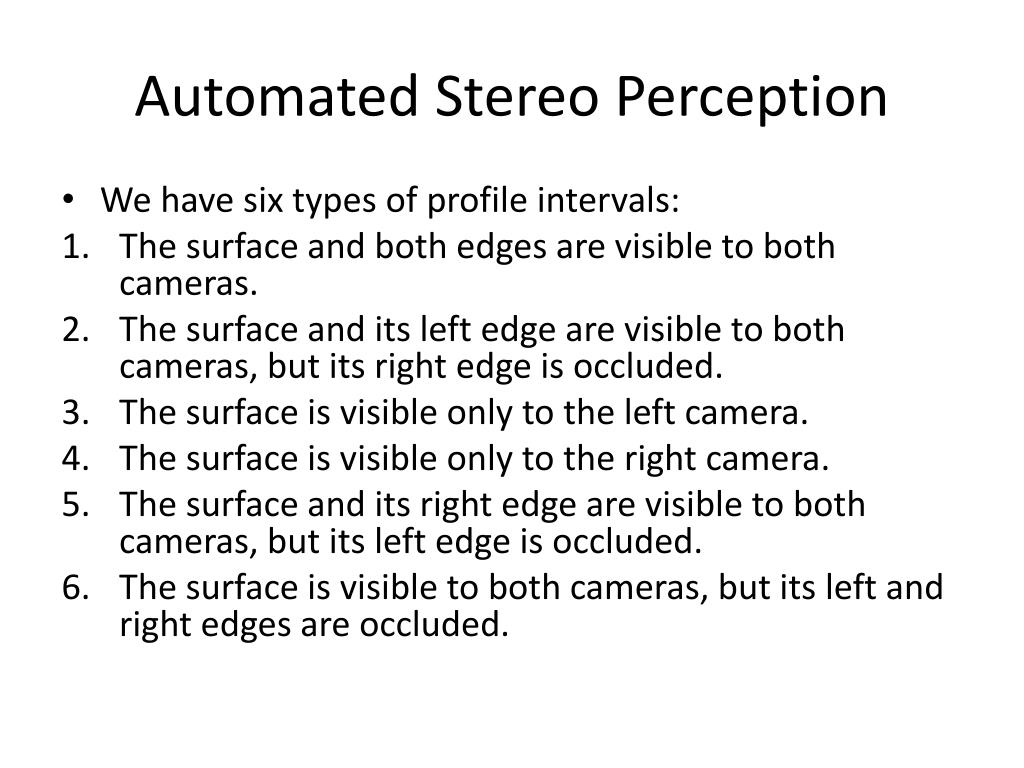 Automated Stereo Perception

• We have six types of profile intervals:
1. The surface and both edges are visible to both cameras.
2. The surface and its left edge are visible to both cameras, but its right edge is occluded.
3. The surface is visible only to the left camera.
4. The surface is visible only to the right camera.
5. The surface and its right edge are visible to both cameras, but its left edge is occluded.
6. The surface is visible to both cameras, but its left and right edges are occluded.